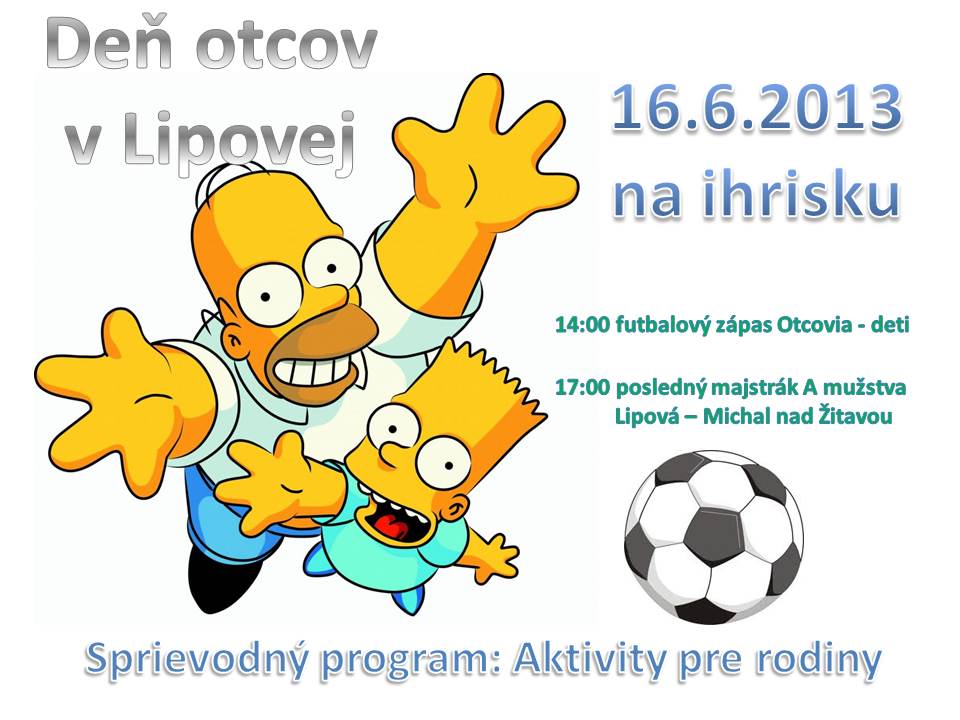 Deň otcov v Lipovej

16.6.2013 na ihrisku

14:00 futbalový zápas Otcovia - deti

17:00 posledný majstrák A mužstva Lipová – Michal nad Žitavou

Sprievodný program: Aktivity pre rodiny